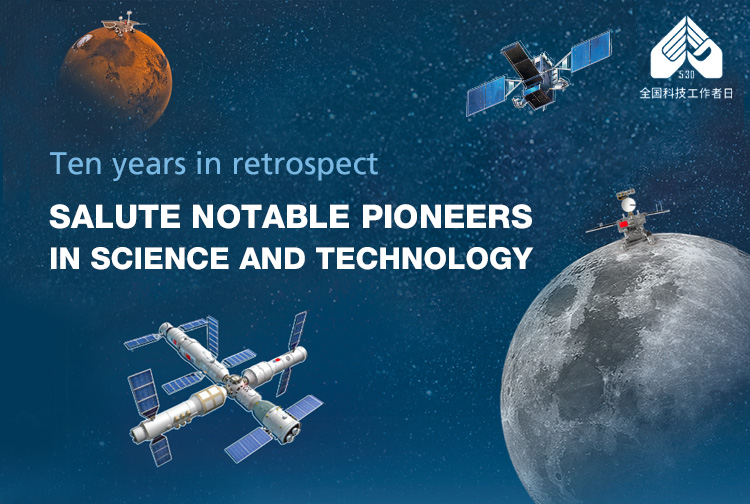 530
全国科技工作者日

Ten years in retrospect

SALUTE NOTABLE PIONEERS IN SCIENCE AND TECHNOLOGY